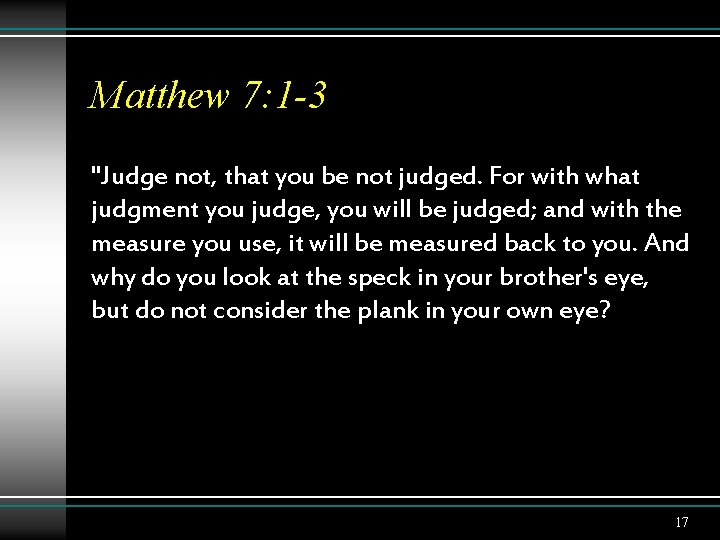 Matthew 7:1-3

"Judge not, that you be not judged. For with what judgment you judge, you will be judged; and with the measure you use, it will be measured back to you. And why do you look at the speck in your brother's eye, but do not consider the plank in your own eye?

17